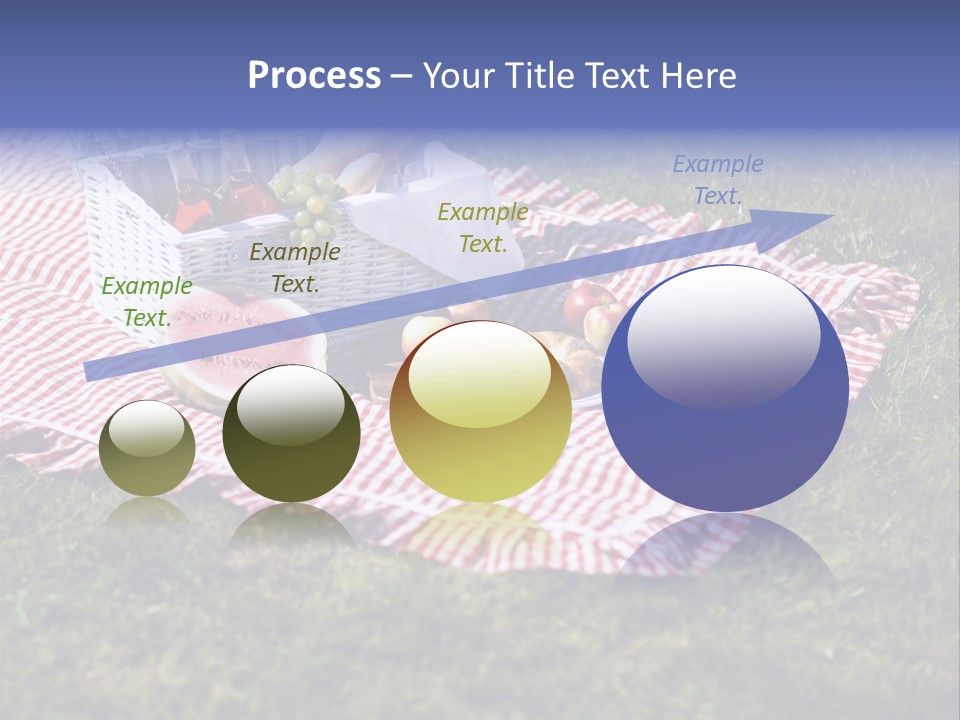 Process – Your Title Text Here

Example Text.

Example Text.

Example Text.

Example Text.